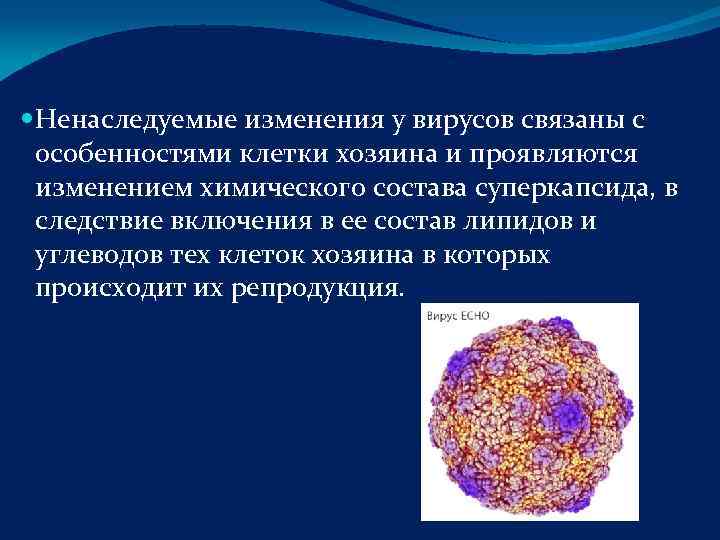 Ненаследуемые изменения у вирусов связаны с особенностями клетки хозяина и проявляются изменением химического состава суперкапсида, в следствие включения в ее состав липидов и углеводов тех клеток хозяина в которых происходит их репродукция.

Вирус ECHO